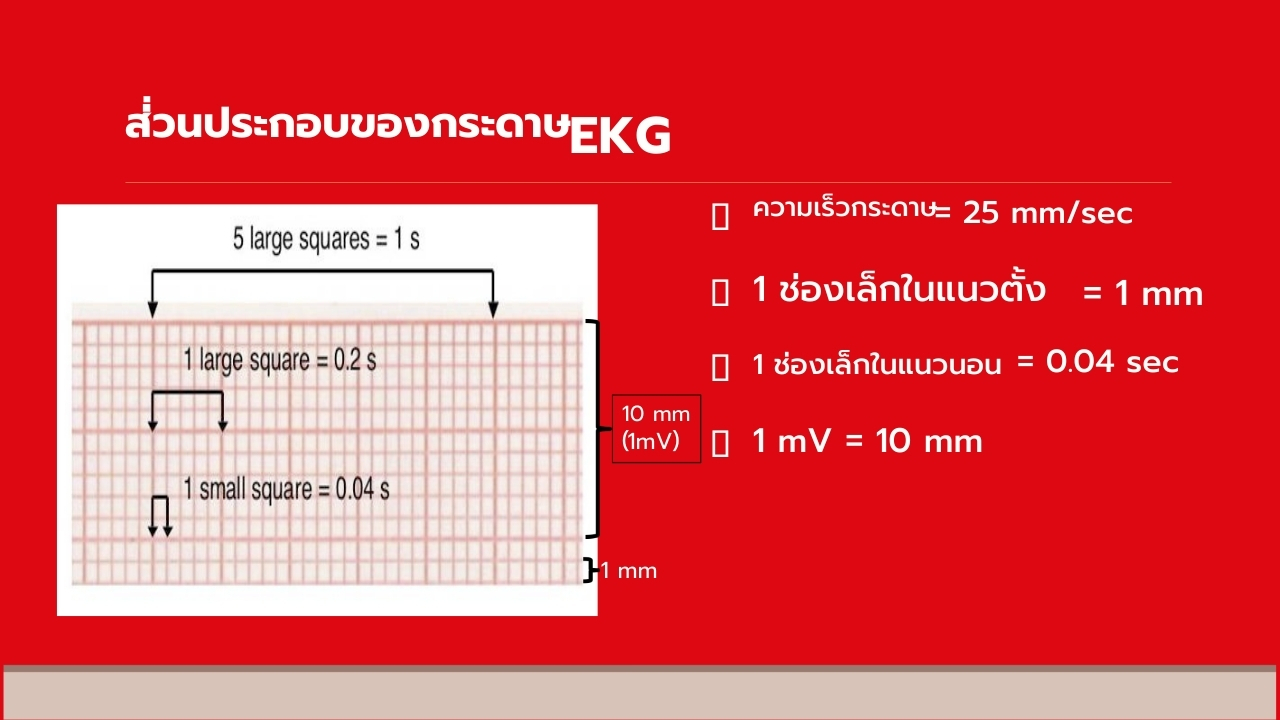 ส่วนประกอบของกระดาษEKG

5 large squares = 1 s

1 large square = 0.2 s

1 small square = 0.04 s

10 mm
(1mV)

1 mm

ความเร็วกระดาษ= 25 mm/sec

1 ช่องเล็กในแนวตั้ง = 1 mm

1 ช่องเล็กในแนวนอน = 0.04 sec

1 mV = 10 mm